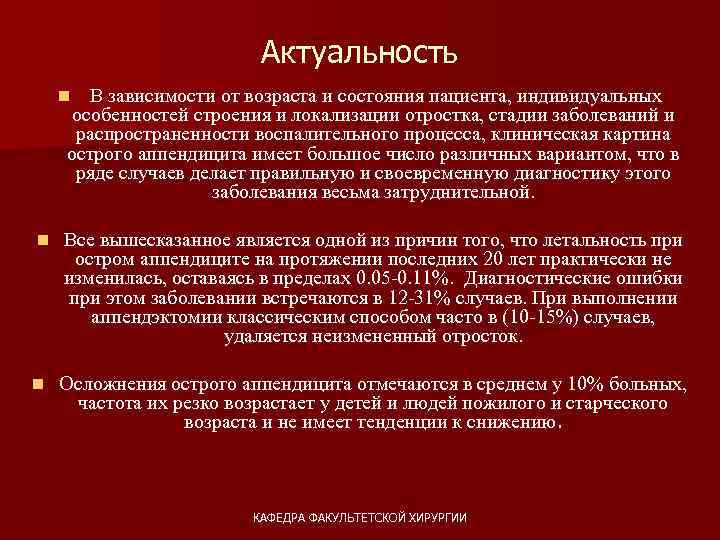 Актуальность

В зависимости от возраста и состояния пациента, индивидуальных особенностей строения и локализации отростка, стадии заболеваний и распространенности воспалительного процесса, клиническая картина острого аппендицита имеет большое число различных вариантом, что в ряде случаев делает правильную и своевременную диагностику этого заболевания весьма затруднительной.

Все вышесказанное является одной из причин того, что летальность при остром аппендиците на протяжении последних 20 лет практически не изменилась, оставаясь в пределах 0.05-0.11%. Диагностические ошибки при этом заболевании встречаются в 12-31% случаев. При выполнении аппендэктомии классическим способом часто в (10-15%) случаев, удаляется неизмененный отросток.

Осложнения острого аппендицита отмечаются в среднем у 10% больных, частота их резко возрастает у детей и людей пожилого и старческого возраста и не имеет тенденции к снижению.

КАФЕДРА ФАКУЛЬТЕТСКОЙ ХИРУРГИИ